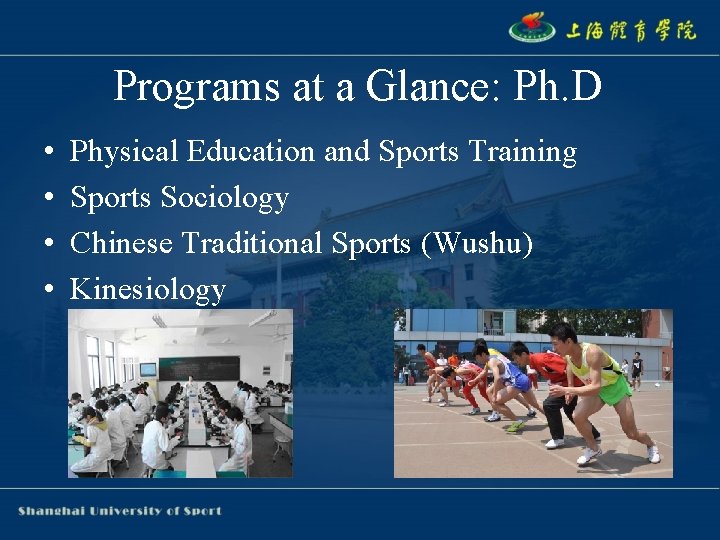 上海體育學院

Programs at a Glance: Ph.D

• Physical Education and Sports Training
• Sports Sociology
• Chinese Traditional Sports (Wushu)
• Kinesiology

Shanghai University of Sport